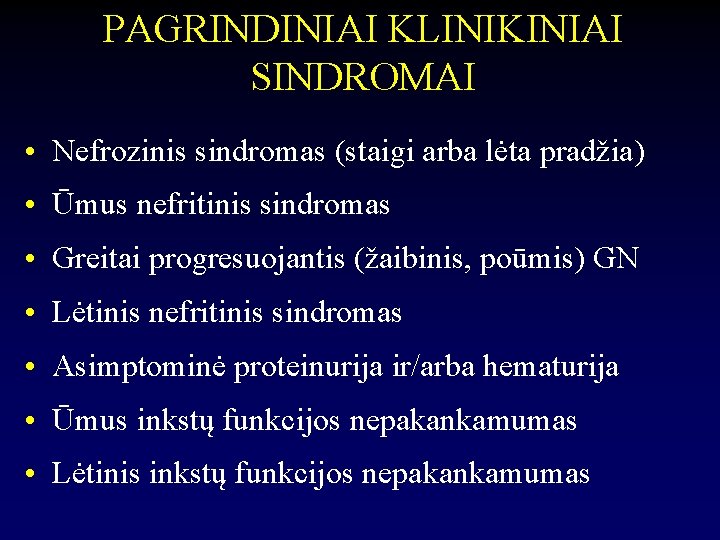 PAGRINDINIAI KLINIKINIAI SINDROMAI

• Nefrozinis sindromas (staigi arba lėta pradžia)
• Ūmus nefritinis sindromas
• Greitai progresuojantis (žaibinis, poūmis) GN
• Lėtinis nefritinis sindromas
• Asimptominė proteinurija ir/arba hematurija
• Ūmus inkstų funkcijos nepakankamumas
• Lėtinis inkstų funkcijos nepakankamumas